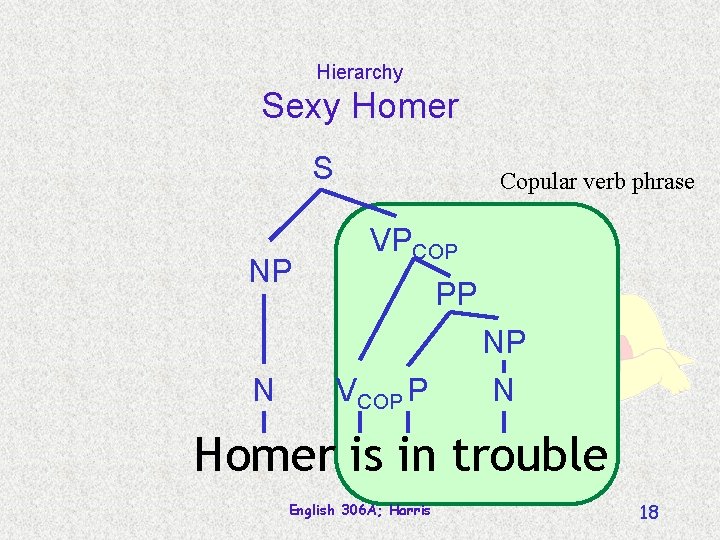 Hierarchy
Sexy Homer

S

Copular verb phrase

NP

$VP_{COP}$

PP

NP

N

$V_{COP}$ P

N

Homer is in trouble

English 306A; Harris

18